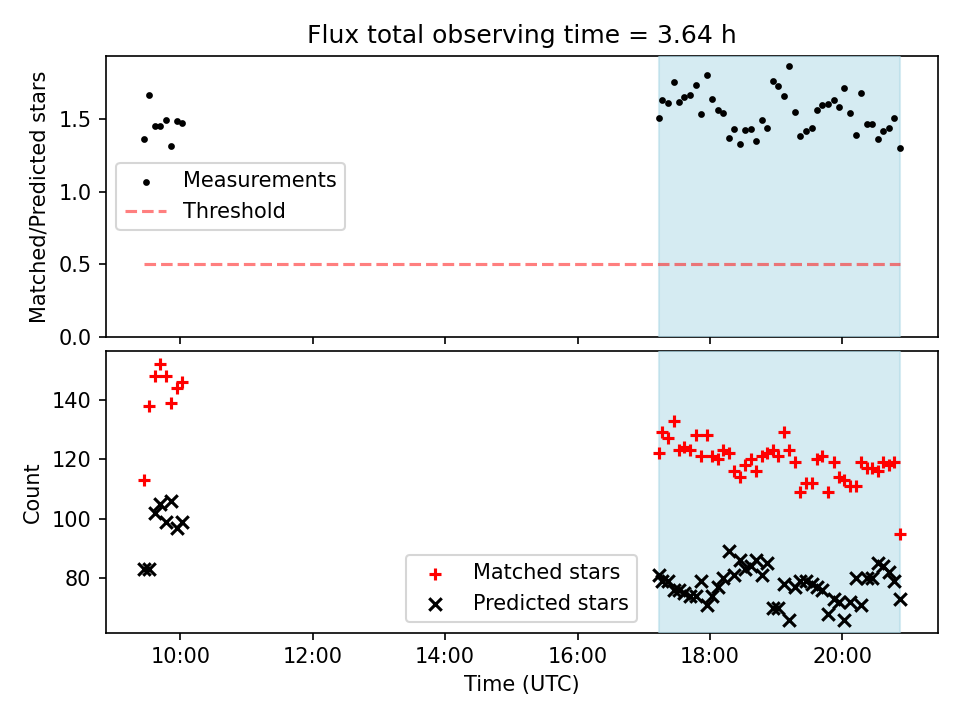 Flux total observing time = 3.64 h

Matched/Predicted stars

1.5
1.0
0.5
0.0

Measurements
Threshold

Count

140
120
100
80

Matched stars
Predicted stars

10:00
12:00
14:00
16:00
18:00
20:00

Time (UTC)